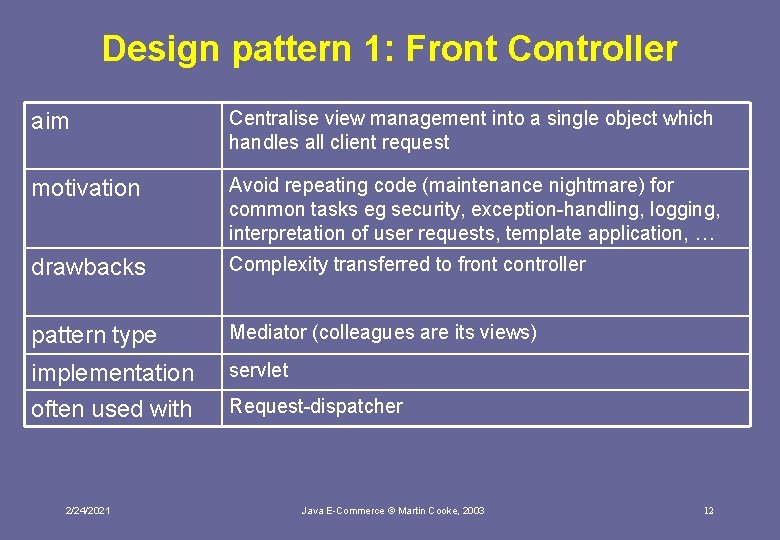 Design pattern 1: Front Controller

| aim | Centralise view management into a single object which handles all client request |
|---|---|
| motivation | Avoid repeating code (maintenance nightmare) for common tasks eg security, exception-handling, logging, interpretation of user requests, template application, … |
| drawbacks | Complexity transferred to front controller |
| pattern type | Mediator (colleagues are its views) |
| implementation | servlet |
| often used with | Request-dispatcher |

2/24/2021 Java E-Commerce © Martin Cooke, 2003 12